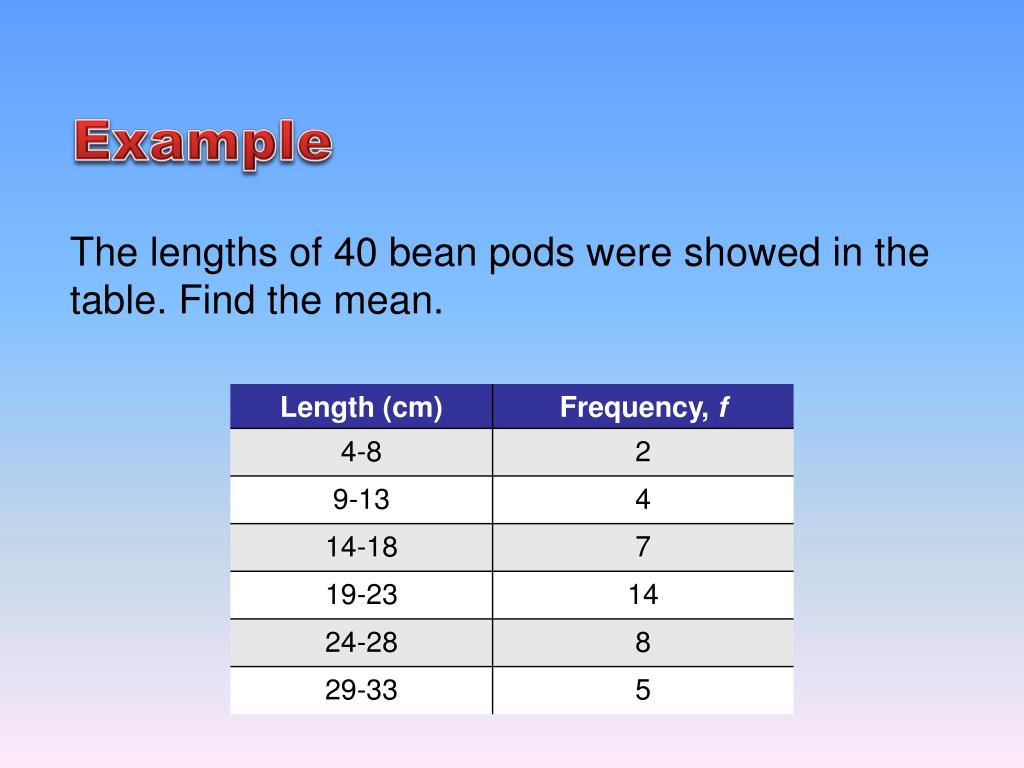 Example

The lengths of 40 bean pods were showed in the table. Find the mean.

| Length (cm) | Frequency, $f$ |
|---|---|
| 4-8 | 2 |
| 9-13 | 4 |
| 14-18 | 7 |
| 19-23 | 14 |
| 24-28 | 8 |
| 29-33 | 5 |